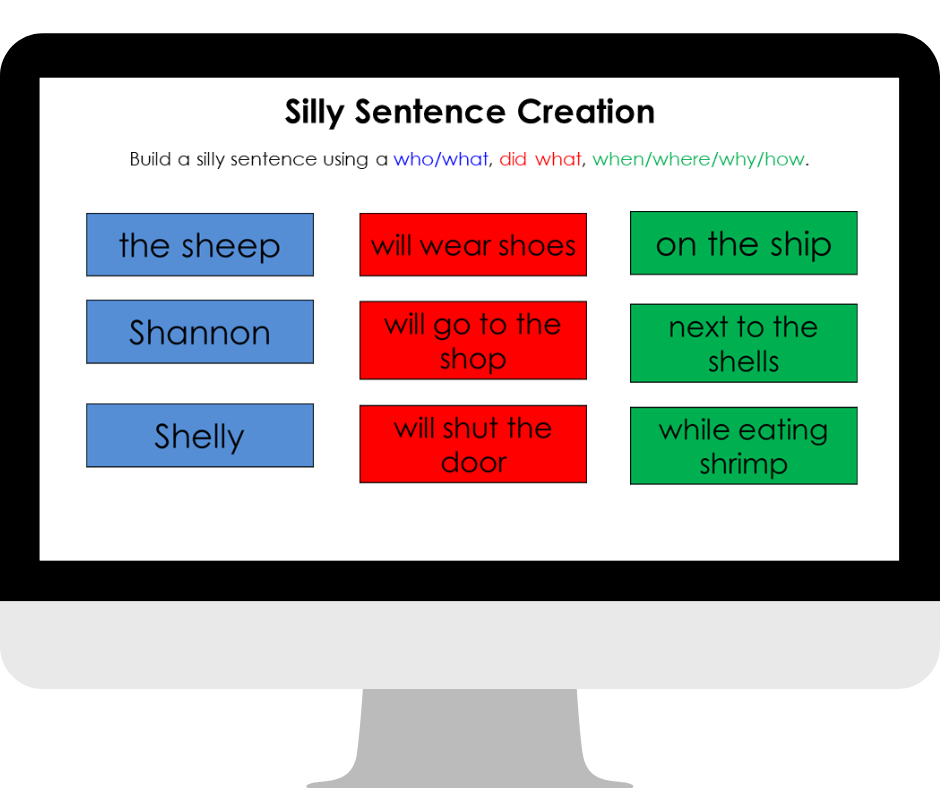 Silly Sentence Creation

Build a silly sentence using a who/what, did what, when/where/why/how.

the sheep

Shannon

Shelly

will wear shoes

will go to the shop

will shut the door

on the ship

next to the shells

while eating shrimp